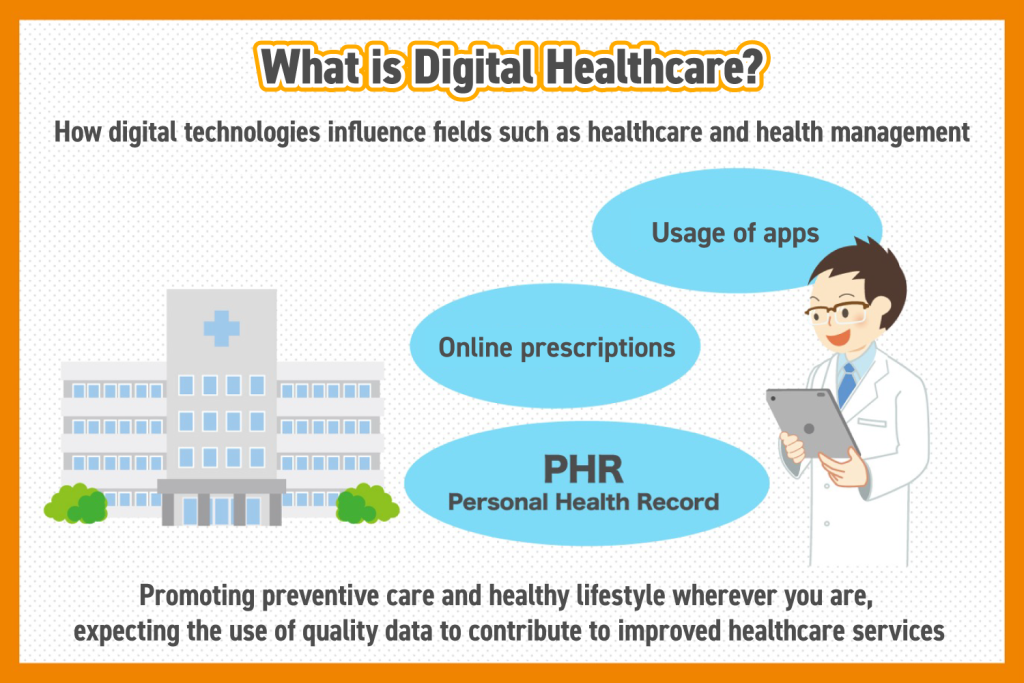 What is Digital Healthcare?

How digital technologies influence fields such as healthcare and health management

Usage of apps

Online prescriptions

PHR
Personal Health Record

Promoting preventive care and healthy lifestyle wherever you are, expecting the use of quality data to contribute to improved healthcare services